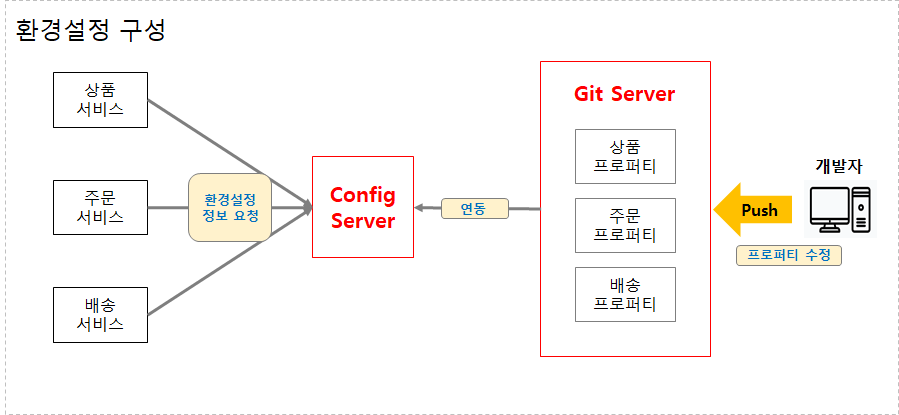 환경설정 구성

상품
서비스

주문
서비스

배송
서비스

환경설정
정보 요청

Config
Server

연동

Git Server

상품
프로퍼티

주문
프로퍼티

배송
프로퍼티

Push

개발자

프로퍼티 수정